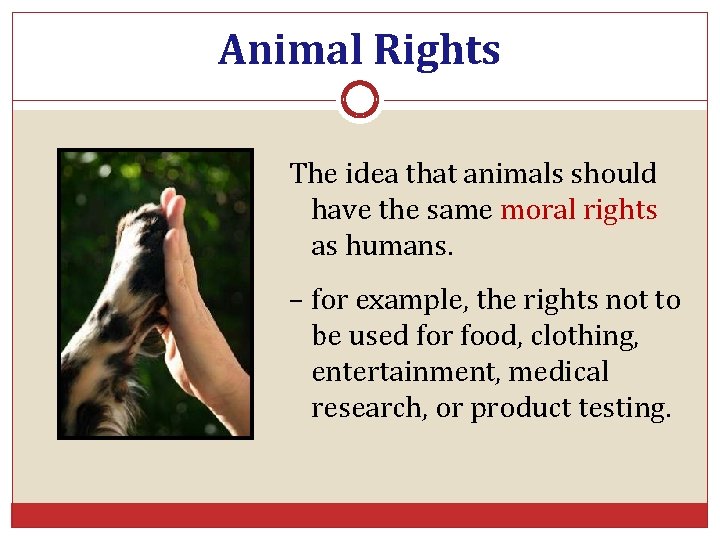 Animal Rights

The idea that animals should have the same moral rights as humans.

– for example, the rights not to be used for food, clothing, entertainment, medical research, or product testing.